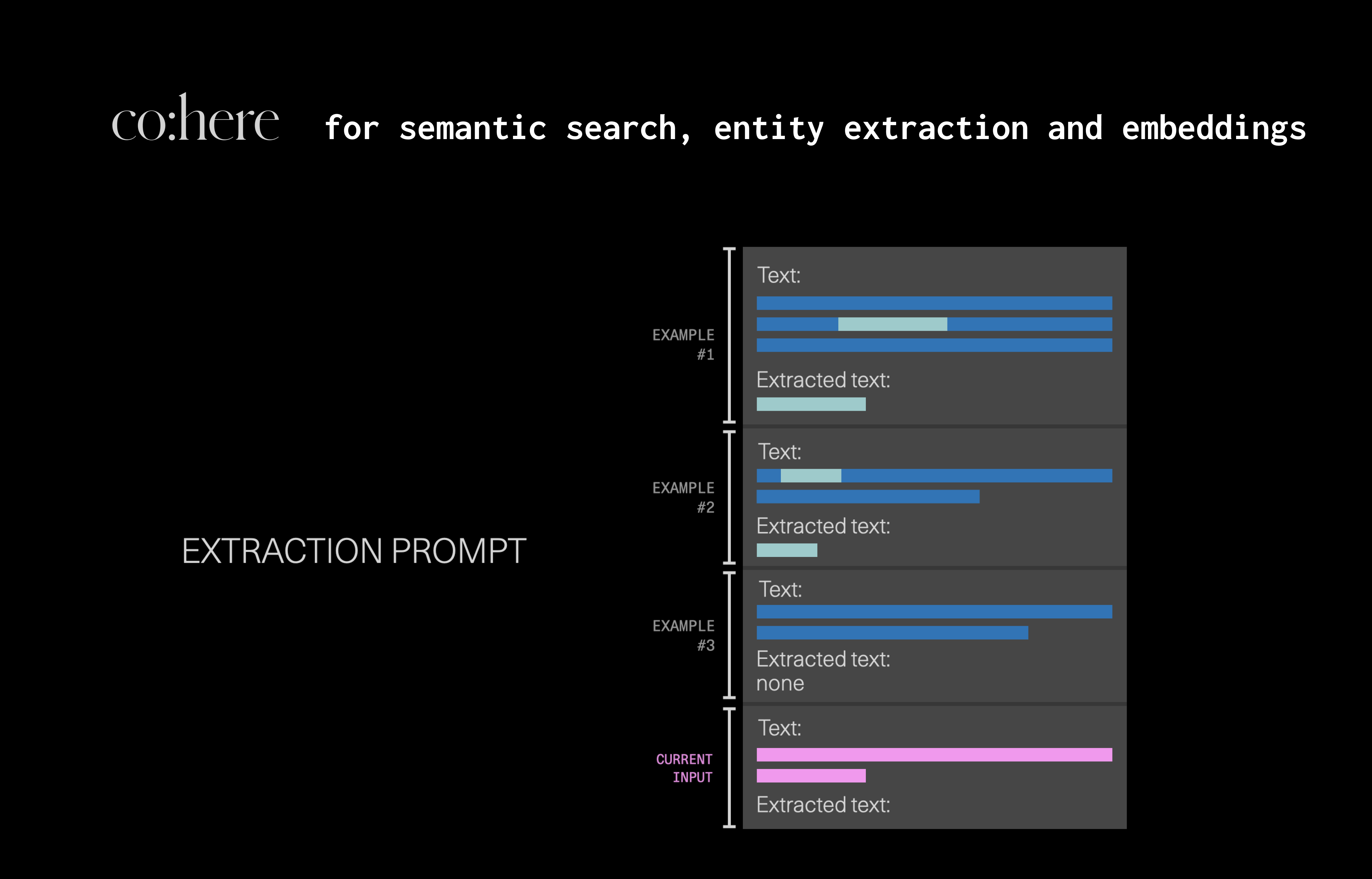 co:here for semantic search, entity extraction and embeddings

EXTRACTION PROMPT

EXAMPLE #1

Text:

Extracted text:

EXAMPLE #2

Text:

Extracted text:

EXAMPLE #3

Text:

Extracted text:
none

CURRENT INPUT

Text:

Extracted text: